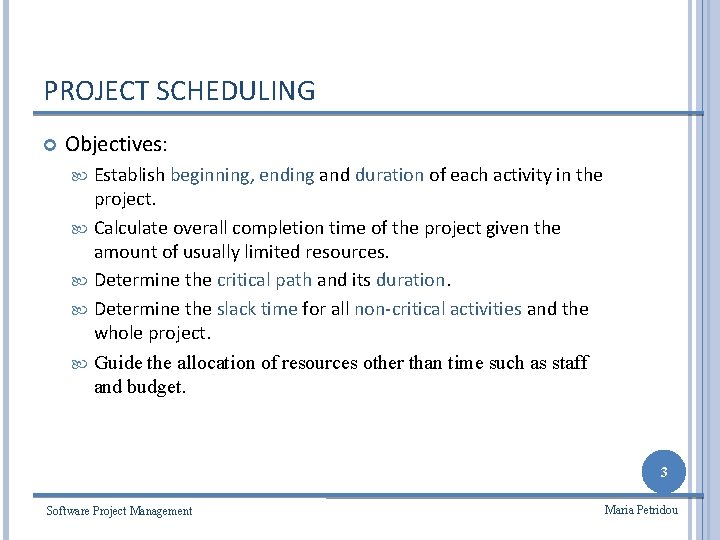 PROJECT SCHEDULING

Objectives:

Establish beginning, ending and duration of each activity in the project.

Calculate overall completion time of the project given the amount of usually limited resources.

Determine the critical path and its duration.

Determine the slack time for all non-critical activities and the whole project.

Guide the allocation of resources other than time such as staff and budget.

3

Software Project Management

Maria Petridou